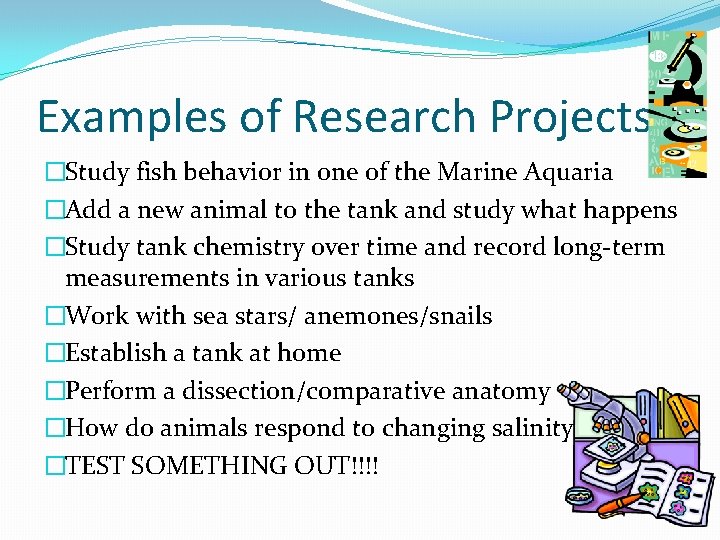 Examples of Research Projects

□Study fish behavior in one of the Marine Aquaria
□Add a new animal to the tank and study what happens
□Study tank chemistry over time and record long-term measurements in various tanks
□Work with sea stars/ anemones/snails
□Establish a tank at home
□Perform a dissection/comparative anatomy
□How do animals respond to changing salinity
□TEST SOMETHING OUT!!!!